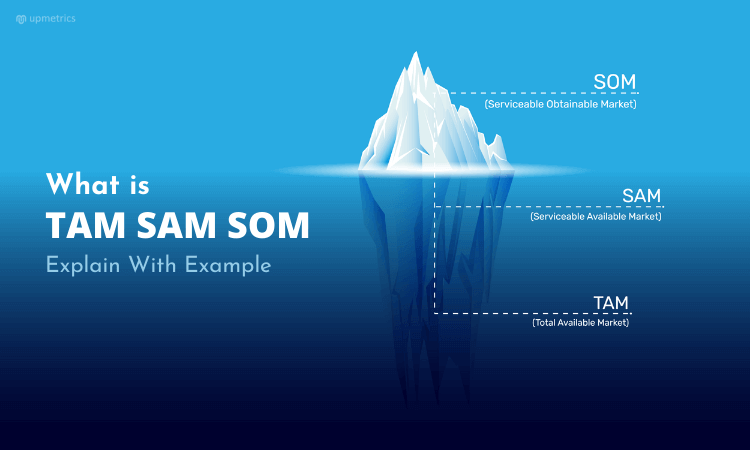 upmetrics

What is
TAM SAM SOM
Explain With Example

SOM
(Serviceable Obtainable Market)

SAM
(Serviceable Available Market)

TAM
(Total Available Market)